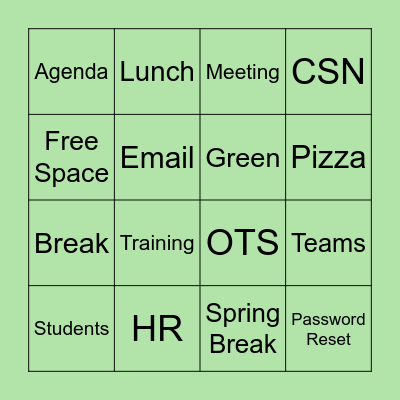 | Agenda | Lunch | Meeting | CSN |
|---|---|---|---|
| Free Space | Email | Green | Pizza |
| Break | Training | OTS | Teams |
| Students | HR | Spring Break | Password Reset |